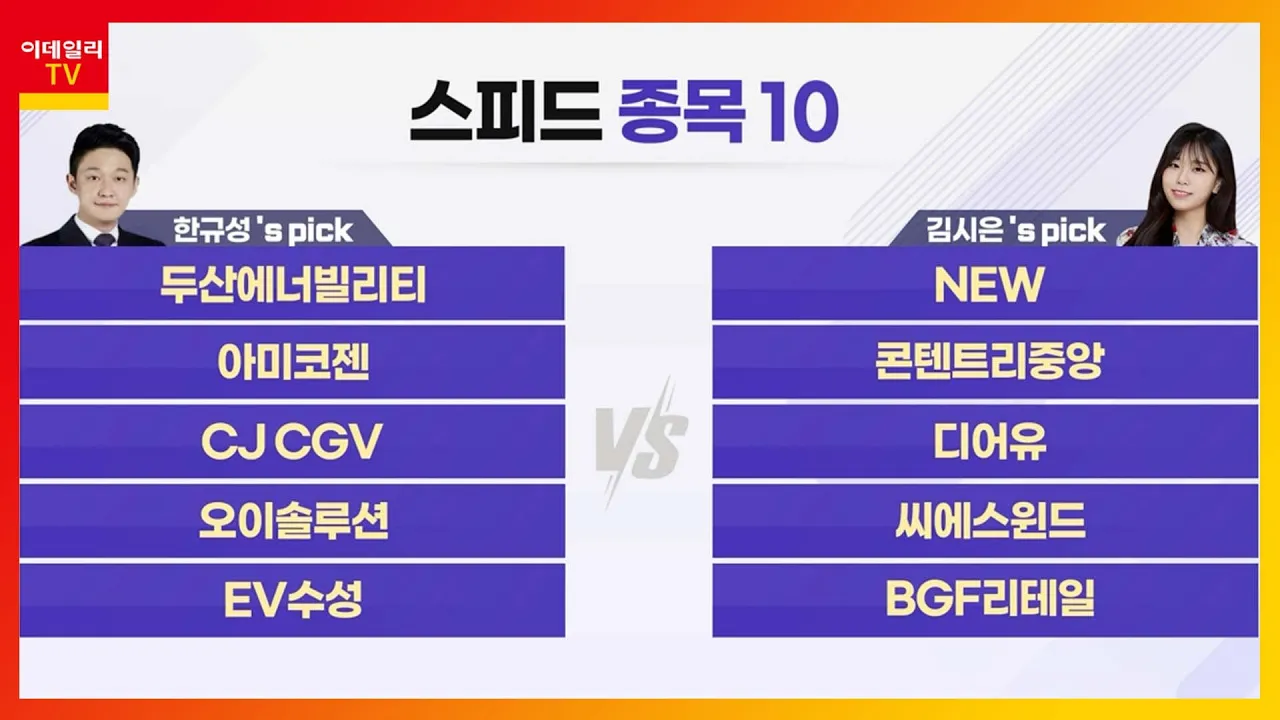 이데일리
TV

스피드 종목 10

한규성 's pick

두산에너빌리티

아미코젠

CJ CGV

오이솔루션

EV수성

VS

김시은 's pick

NEW

콘텐트리중앙

디어유

씨에스윈드

BGF리테일